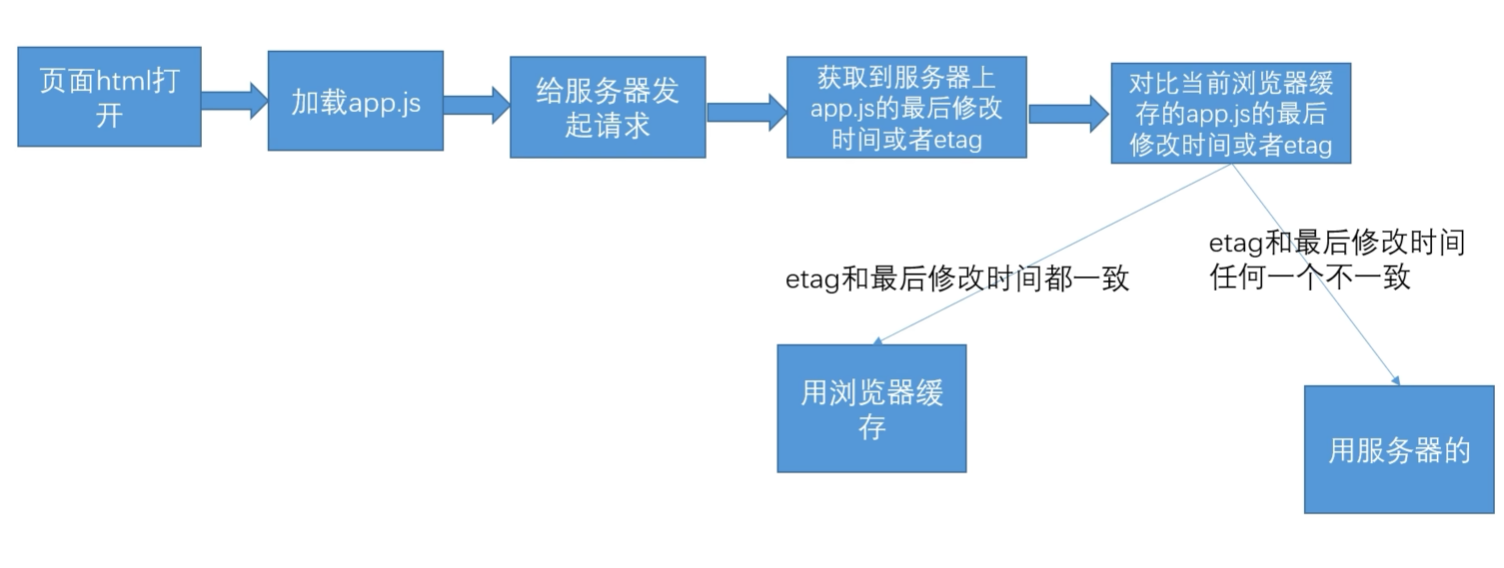 页面html打开

加载app.js

给服务器发起请求

获取到服务器上app.js的最后修改时间或者etag

对比当前浏览器缓存的app.js的最后修改时间或者etag

etag和最后修改时间都一致

etag和最后修改时间任何一个不一致

用浏览器缓存

用服务器的